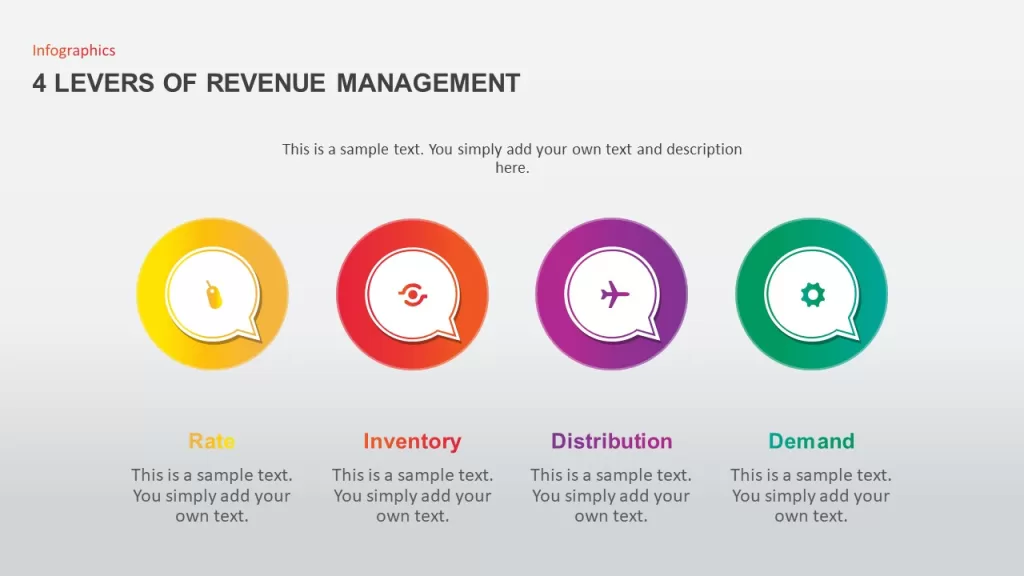 Infographics

4 LEVERS OF REVENUE MANAGEMENT

This is a sample text. You simply add your own text and description here.

Rate

This is a sample text. You simply add your own text.

Inventory

This is a sample text. You simply add your own text.

Distribution

This is a sample text. You simply add your own text.

Demand

This is a sample text. You simply add your own text.